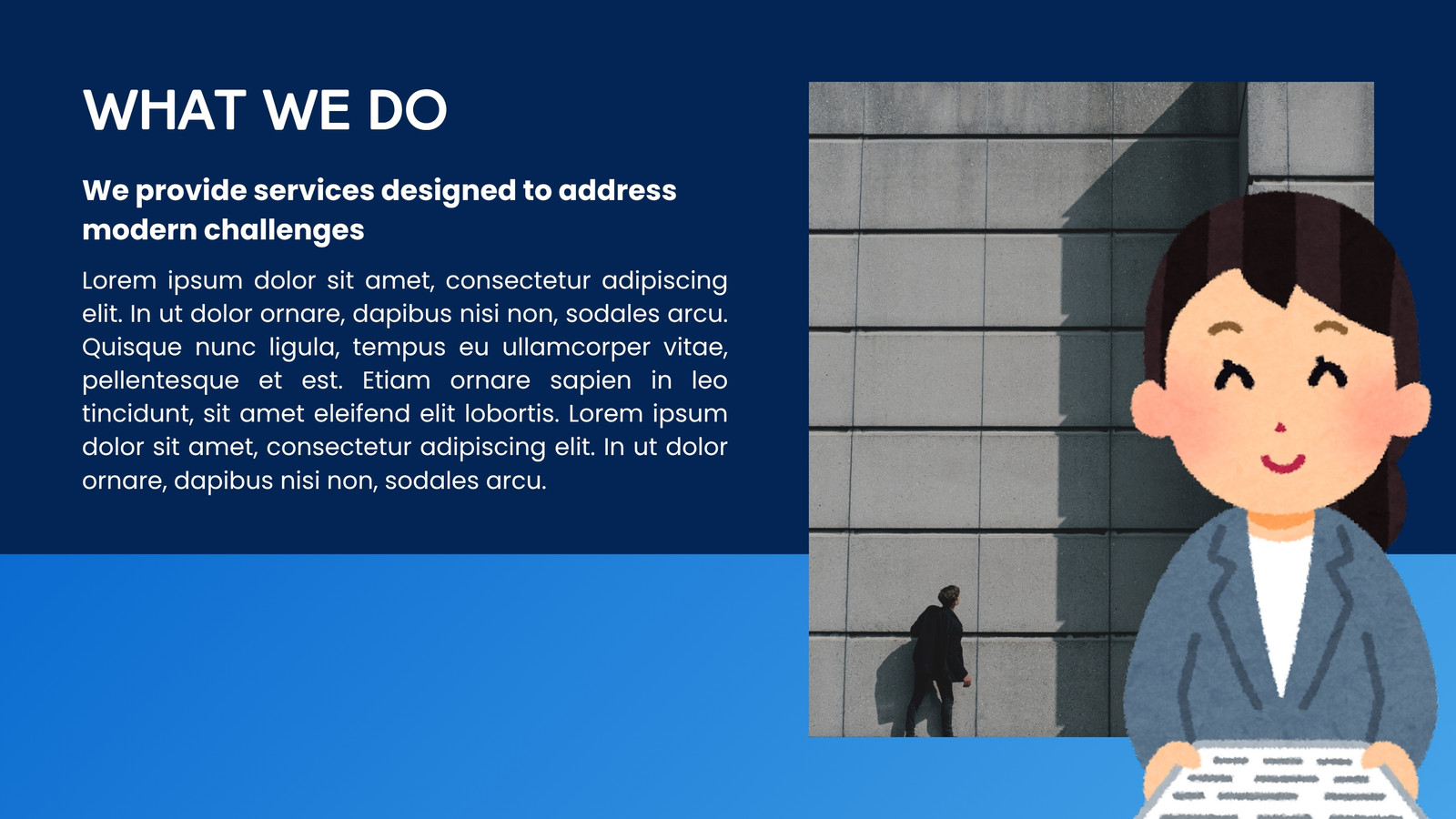 WHAT WE DO

We provide services designed to address modern challenges

Lorem ipsum dolor sit amet, consectetur adipiscing elit. In ut dolor ornare, dapibus nisi non, sodales arcu. Quisque nunc ligula, tempus eu ullamcorper vitae, pellentesque et est. Etiam ornare sapien in leo tincidunt, sit amet eleifend elit lobortis. Lorem ipsum dolor sit amet, consectetur adipiscing elit. In ut dolor ornare, dapibus nisi non, sodales arcu.